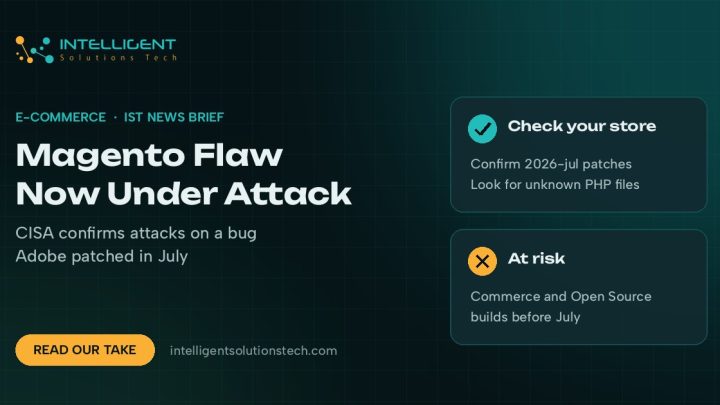 INTELLIGENT
Solutions Tech

E-COMMERCE · IST NEWS BRIEF

Magento Flaw Now Under Attack

CISA confirms attacks on a bug Adobe patched in July

READ OUR TAKE

intelligentsolutionstech.com

Check your store

Confirm 2026-jul patches
Look for unknown PHP files

At risk

Commerce and Open Source builds before July